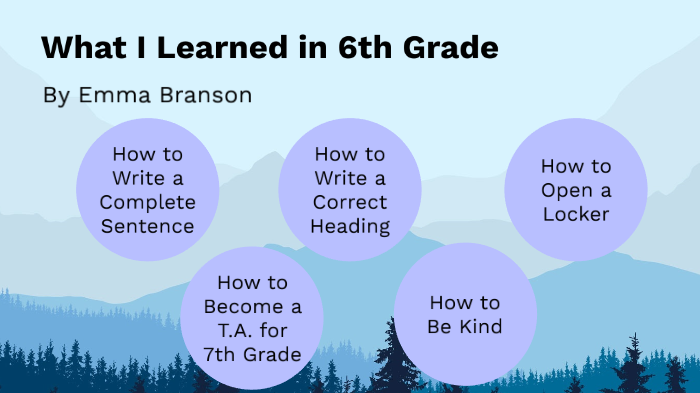 What I Learned in 6th Grade

By Emma Branson

How to Write a Complete Sentence

How to Write a Correct Heading

How to Open a Locker

How to Become a T.A. for 7th Grade

How to Be Kind